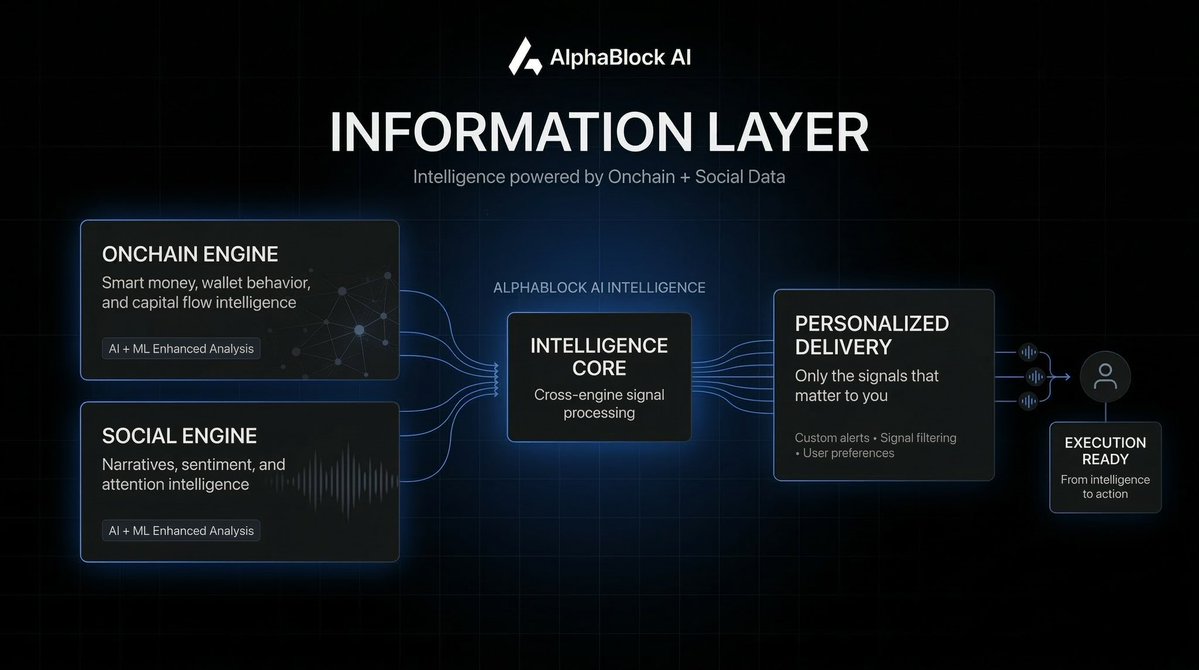 AlphaBlock AI

INFORMATION LAYER

Intelligence powered by Onchain + Social Data

ONCHAIN ENGINE

Smart money, wallet behavior, and capital flow intelligence

AI + ML Enhanced Analysis

SOCIAL ENGINE

Narratives, sentiment, and attention intelligence

AI + ML Enhanced Analysis

ALPHABLOCK AI INTELLIGENCE

INTELLIGENCE CORE

Cross-engine signal processing

PERSONALIZED DELIVERY

Only the signals that matter to you

Custom alerts • Signal filtering • User preferences

EXECUTION READY

From intelligence to action